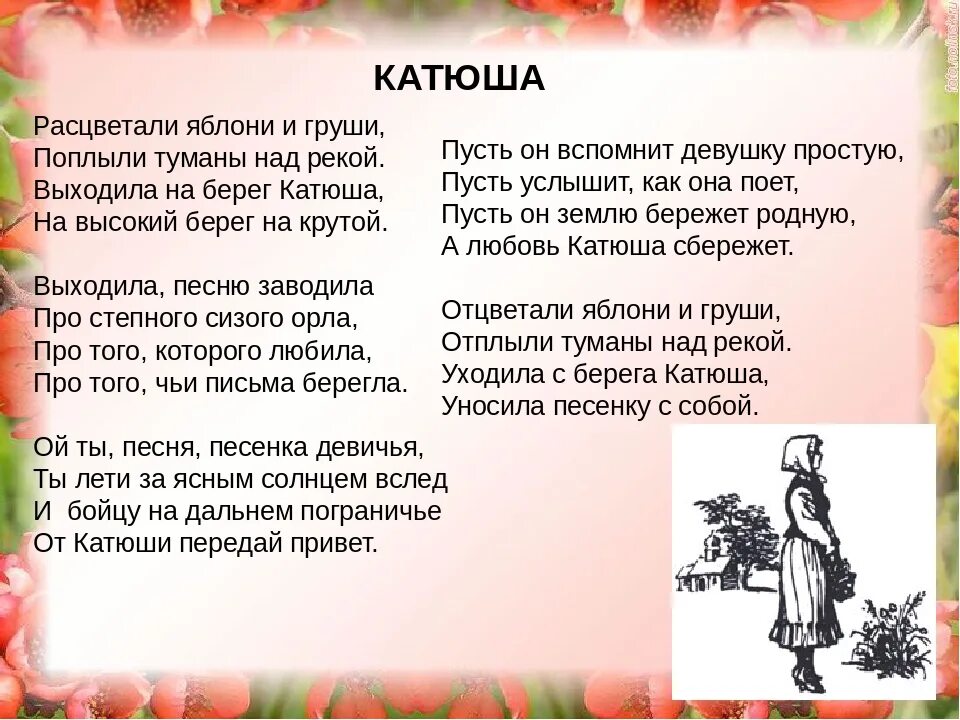 КАТЮША

Расцветали яблони и груши,
Поплыли туманы над рекой.
Выходила на берег Катюша,
На высокий берег на крутой.

Выходила, песню заводила
Про степного сизого орла,
Про того, которого любила,
Про того, чьи письма берегла.

Ой ты, песня, песенка девичья,
Ты лети за ясным солнцем вслед
И бойцу на дальнем пограничье
От Катюши передай привет.

Пусть он вспомнит девушку простую,
Пусть услышит, как она поет,
Пусть он землю бережет родную,
А любовь Катюша сбережет.

Отцветали яблони и груши,
Отплыли туманы над рекой.
Уходила с берега Катюша,
Уносила песенку с собой.